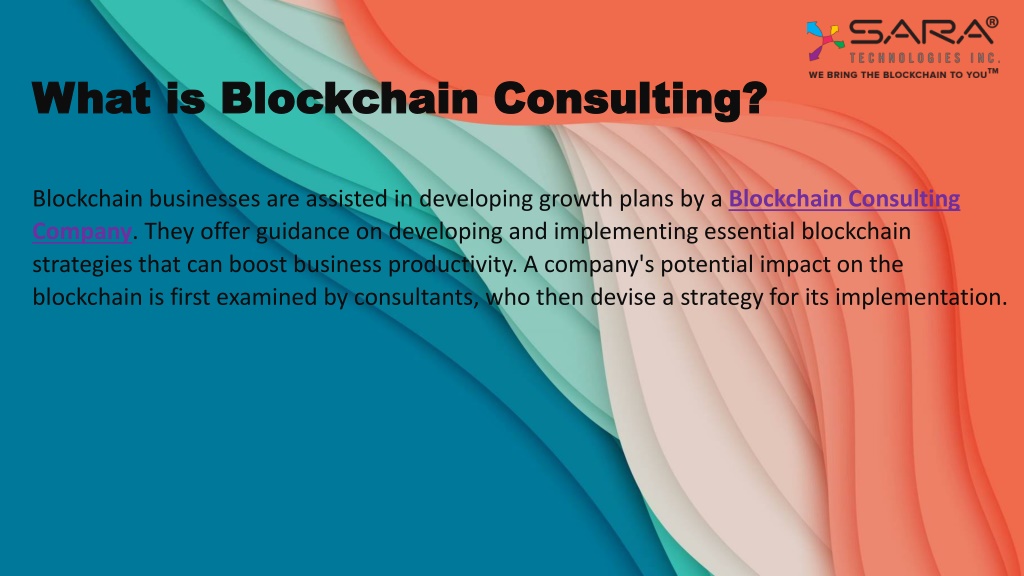 SARA®
TECHNOLOGIES INC.
WE BRING THE BLOCKCHAIN TO YOU™

What is Blockchain Consulting?

Blockchain businesses are assisted in developing growth plans by a Blockchain Consulting Company. They offer guidance on developing and implementing essential blockchain strategies that can boost business productivity. A company's potential impact on the blockchain is first examined by consultants, who then devise a strategy for its implementation.